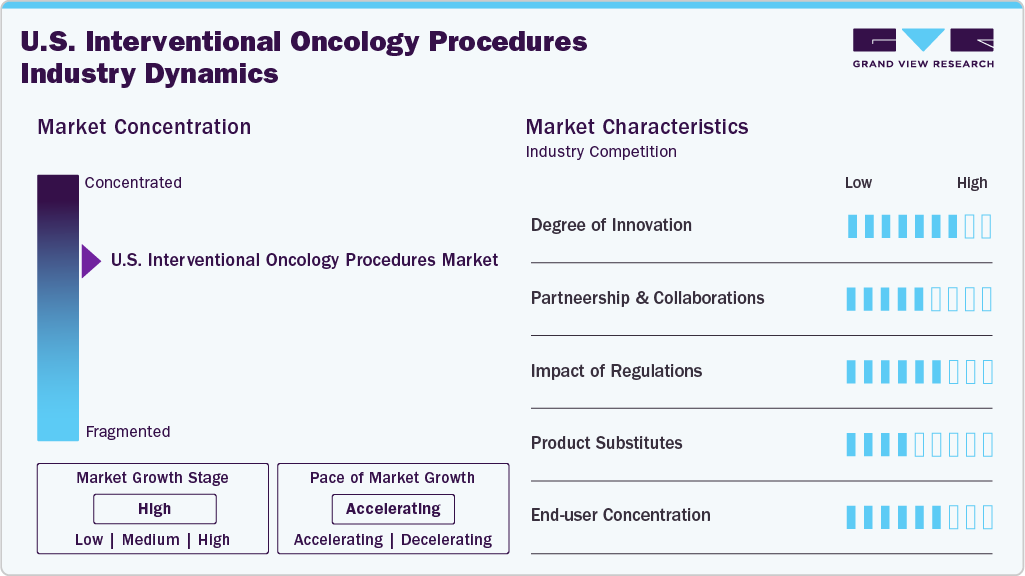 U.S. Interventional Oncology Procedures Industry Dynamics

GRAND VIEW RESEARCH

Market Concentration

Concentrated

U.S. Interventional Oncology Procedures Market

Fragmented

Market Growth Stage
High
Low | Medium | High

Pace of Market Growth
Accelerating
Accelerating | Decelerating

Market Characteristics
Industry Competition

Low High

Degree of Innovation

Partnership & Collaborations

Impact of Regulations

Product Substitutes

End-user Concentration